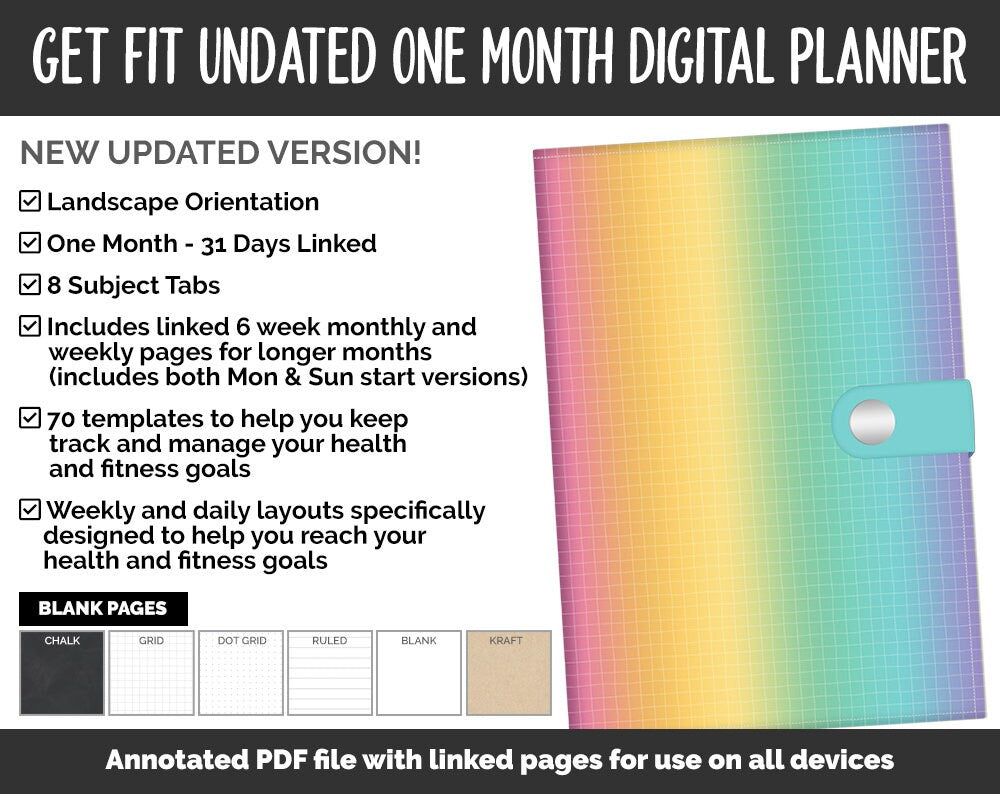 GET FIT UNDATED ONE MONTH DIGITAL PLANNER

NEW UPDATED VERSION!

☑ Landscape Orientation

☑ One Month - 31 Days Linked

☑ 8 Subject Tabs

☑ Includes linked 6 week monthly and weekly pages for longer months (includes both Mon & Sun start versions)

☑ 70 templates to help you keep track and manage your health and fitness goals

☑ Weekly and daily layouts specifically designed to help you reach your health and fitness goals

BLANK PAGES

CHALK

GRID

DOT GRID

RULED

BLANK

KRAFT

Annotated PDF file with linked pages for use on all devices